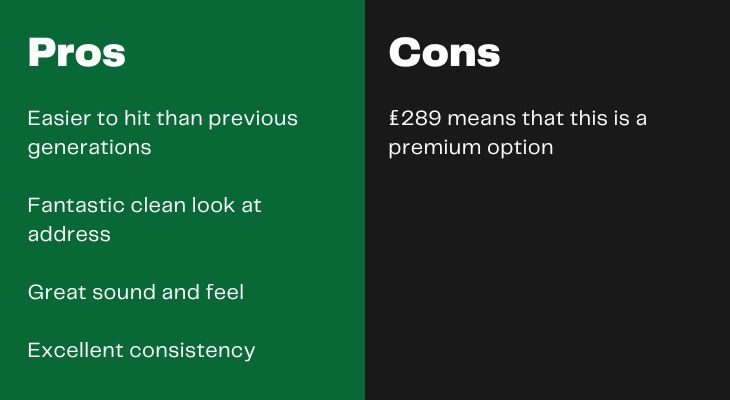 Pros

Easier to hit than previous generations

Fantastic clean look at address

Great sound and feel

Excellent consistency

Cons

£289 means that this is a premium option